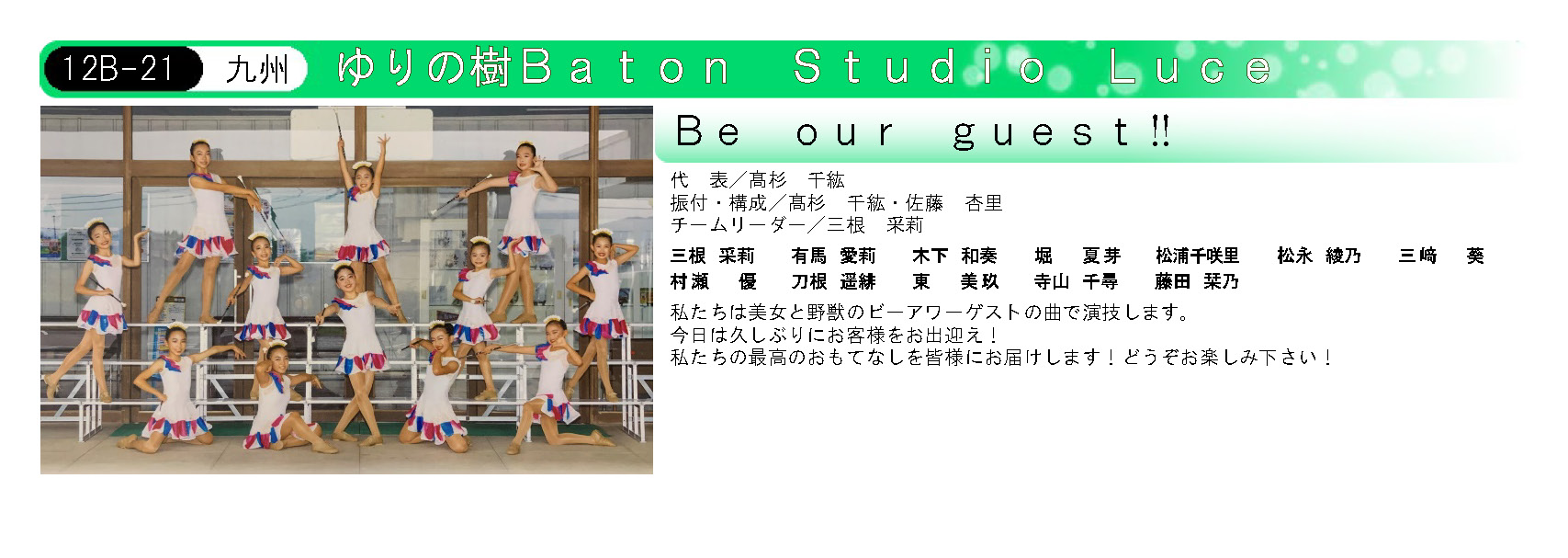 12B-21 九州 ゆりの樹Baton Studio Luce

Be our guest!!

代　表／高杉　千紘
振付・構成／高杉　千紘・佐藤　杏里
チームリーダー／三根　采莉

三根　采莉　有馬　愛莉　木下　和奏　堀　夏芽　松浦千咲里　松永　綾乃　三﨑　葵
村瀬　優　刀根　遥緋　東　美玖　寺山　千尋　藤田　栞乃

私たちは美女と野獣のビーアワーゲストの曲で演技します。
今日は久しぶりにお客様をお出迎え！
私たちの最高のおもてなしを皆様にお届けします！どうぞお楽しみ下さい！